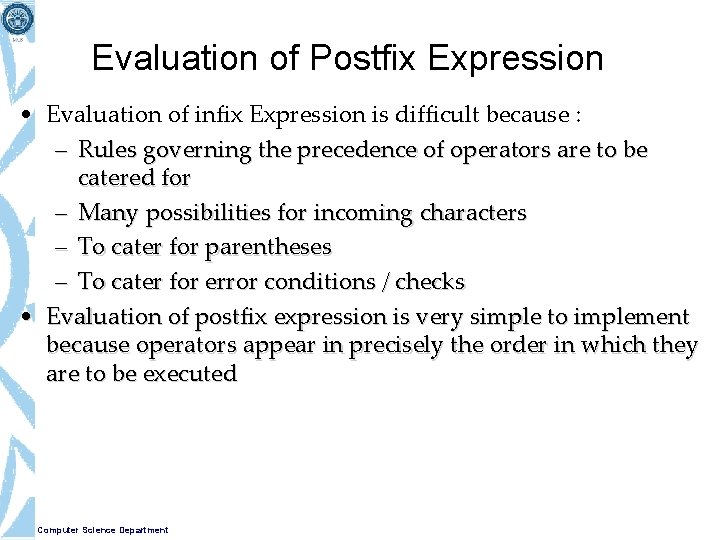 Evaluation of Postfix Expression

• Evaluation of infix Expression is difficult because :
– Rules governing the precedence of operators are to be catered for
– Many possibilities for incoming characters
– To cater for parentheses
– To cater for error conditions / checks
• Evaluation of postfix expression is very simple to implement because operators appear in precisely the order in which they are to be executed

Computer Science Department